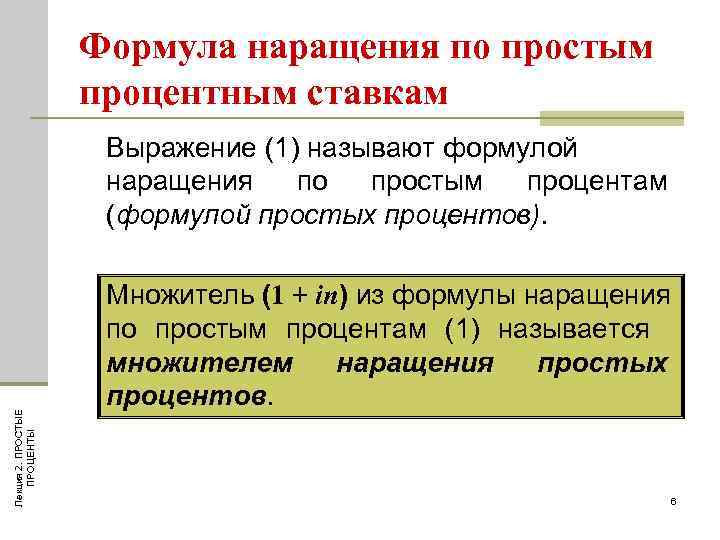 Формула наращения по простым процентным ставкам

Выражение (1) называют формулой наращения по простым процентам (формулой простых процентов).

Множитель $(1 + in)$ из формулы наращения по простым процентам (1) называется множителем наращения простых процентов.

Лекция 2. ПРОСТЫЕ ПРОЦЕНТЫ

6